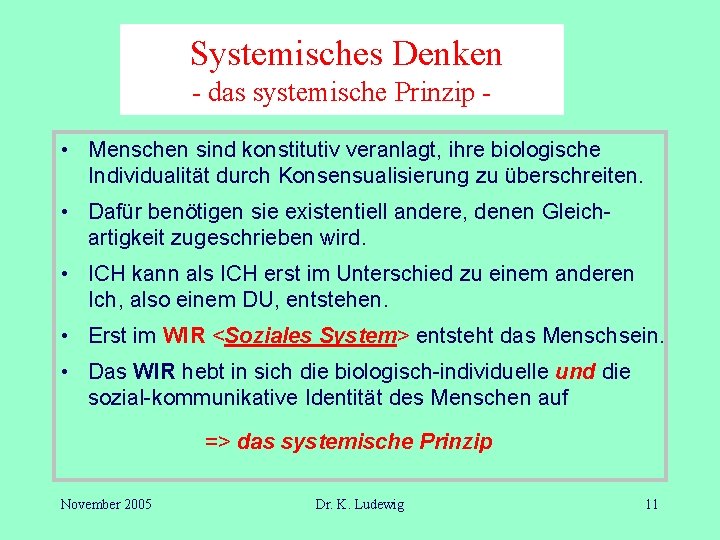 Systemisches Denken
- das systemische Prinzip -

• Menschen sind konstitutiv veranlagt, ihre biologische Individualität durch Konsensualisierung zu überschreiten.

• Dafür benötigen sie existentiell andere, denen Gleichartigkeit zugeschrieben wird.

• ICH kann als ICH erst im Unterschied zu einem anderen Ich, also einem DU, entstehen.

• Erst im WIR <Soziales System> entsteht das Menschsein.

• Das WIR hebt in sich die biologisch-individuelle und die sozial-kommunikative Identität des Menschen auf

=> das systemische Prinzip

November 2005 Dr. K. Ludewig 11